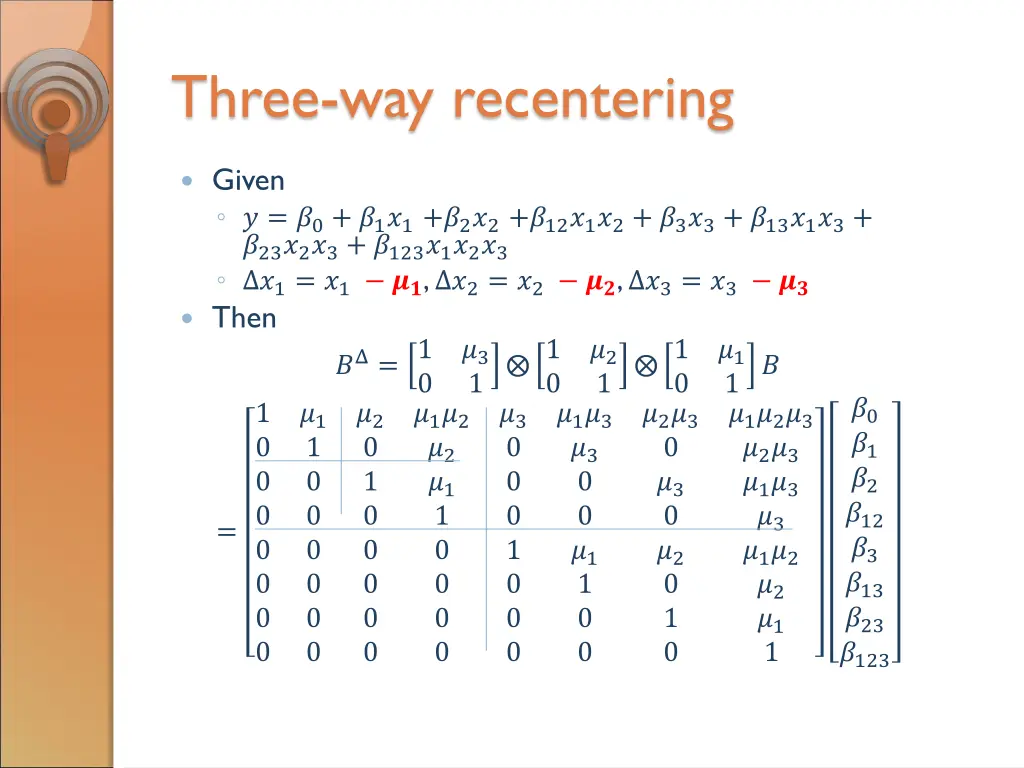 Three-way recentering

Given

$y = \beta_0 + \beta_1 x_1 + \beta_2 x_2 + \beta_{12} x_1 x_2 + \beta_3 x_3 + \beta_{13} x_1 x_3 + \beta_{23} x_2 x_3 + \beta_{123} x_1 x_2 x_3$

$\Delta x_1 = x_1 - \boldsymbol{\mu_1}, \Delta x_2 = x_2 - \boldsymbol{\mu_2}, \Delta x_3 = x_3 - \boldsymbol{\mu_3}$

Then

$B^{\Delta} = \begin{bmatrix} 1 & \mu_3 \\ 0 & 1 \end{bmatrix} \otimes \begin{bmatrix} 1 & \mu_2 \\ 0 & 1 \end{bmatrix} \otimes \begin{bmatrix} 1 & \mu_1 \\ 0 & 1 \end{bmatrix} B$

$= \begin{bmatrix} 1 & \mu_1 & \mu_2 & \mu_1\mu_2 & \mu_3 & \mu_1\mu_3 & \mu_2\mu_3 & \mu_1\mu_2\mu_3 \\ 0 & 1 & 0 & \mu_2 & 0 & \mu_3 & 0 & \mu_2\mu_3 \\ 0 & 0 & 1 & \mu_1 & 0 & 0 & \mu_3 & \mu_1\mu_3 \\ 0 & 0 & 0 & 1 & 0 & 0 & 0 & \mu_3 \\ 0 & 0 & 0 & 0 & 1 & \mu_1 & \mu_2 & \mu_1\mu_2 \\ 0 & 0 & 0 & 0 & 0 & 1 & 0 & \mu_2 \\ 0 & 0 & 0 & 0 & 0 & 0 & 1 & \mu_1 \\ 0 & 0 & 0 & 0 & 0 & 0 & 0 & 1 \end{bmatrix} \begin{bmatrix} \beta_0 \\ \beta_1 \\ \beta_2 \\ \beta_{12} \\ \beta_3 \\ \beta_{13} \\ \beta_{23} \\ \beta_{123} \end{bmatrix}$